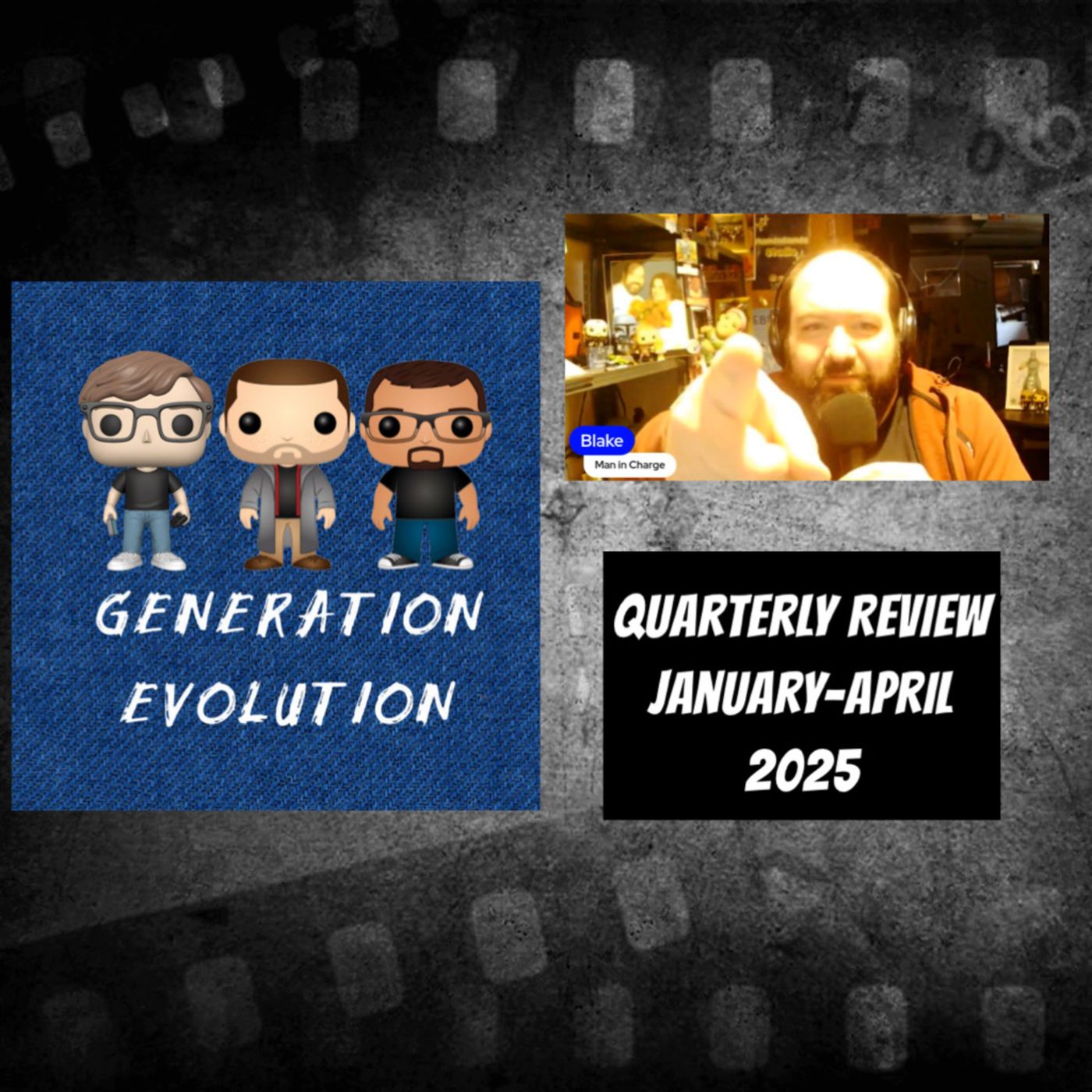 GENERATION EVOLUTION

Blake
Man in Charge

QUARTERLY REVIEW
JANUARY-APRIL
2025